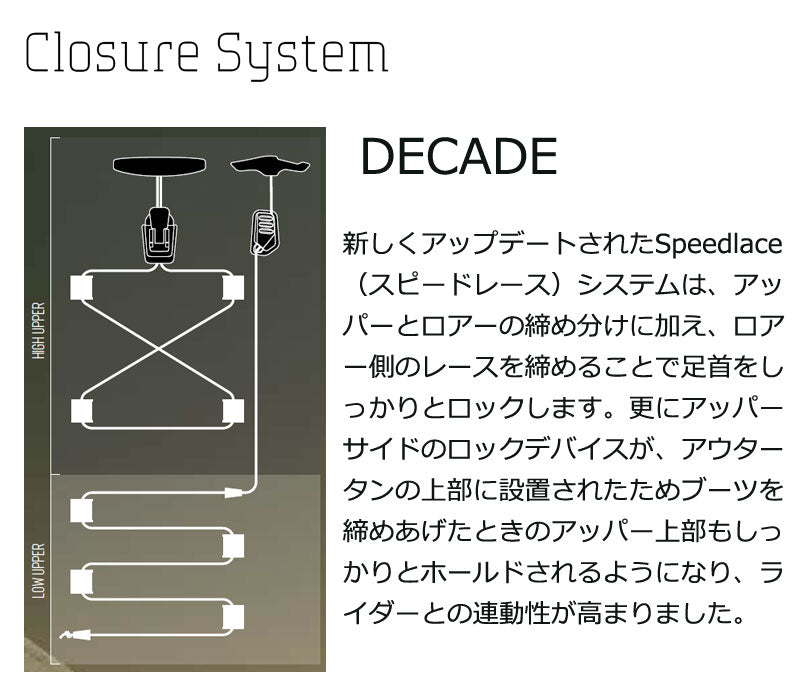 Closure System

HIGH UPPER

LOW UPPER

DECADE

新しくアップデートされたSpeedlace（スピードレース）システムは、アッパーとロアーの締め分けに加え、ロアー側のレースを締めることで足首をしっかりとロックします。更にアッパーサイドのロックデバイスが、アウタータンの上部に設置されたためブーツを締めあげたときのアッパー上部もしっかりとホールドされるようになり、ライダーとの連動性が高まりました。